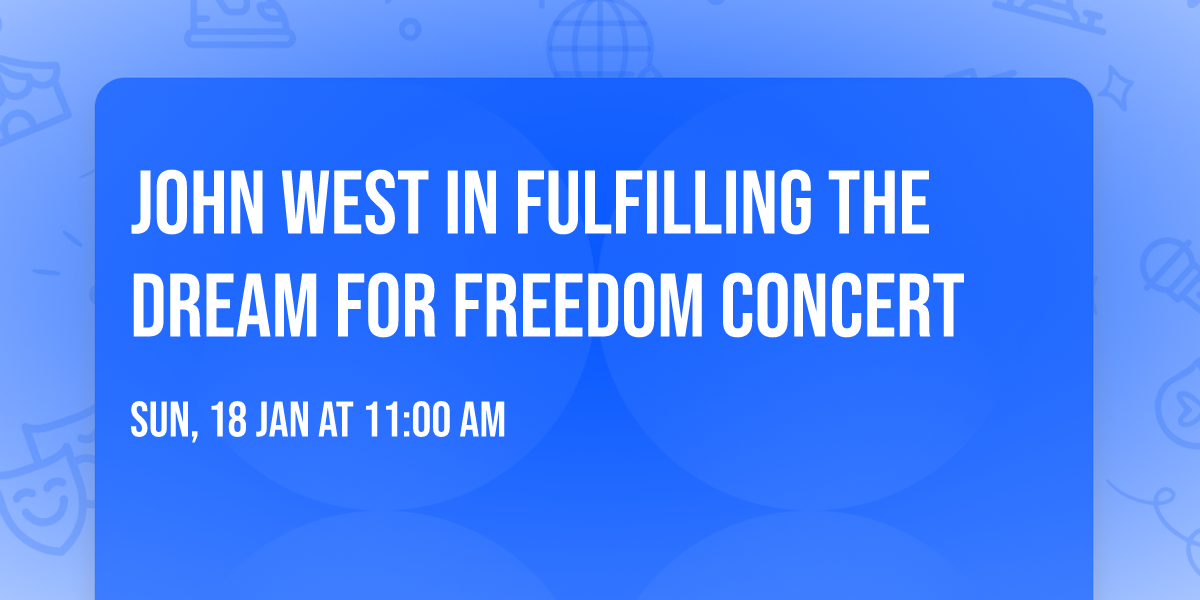 JOHN WEST IN FULFILLING THE DREAM FOR FREEDOM CONCERT

SUN, 18 JAN AT 11:00 AM